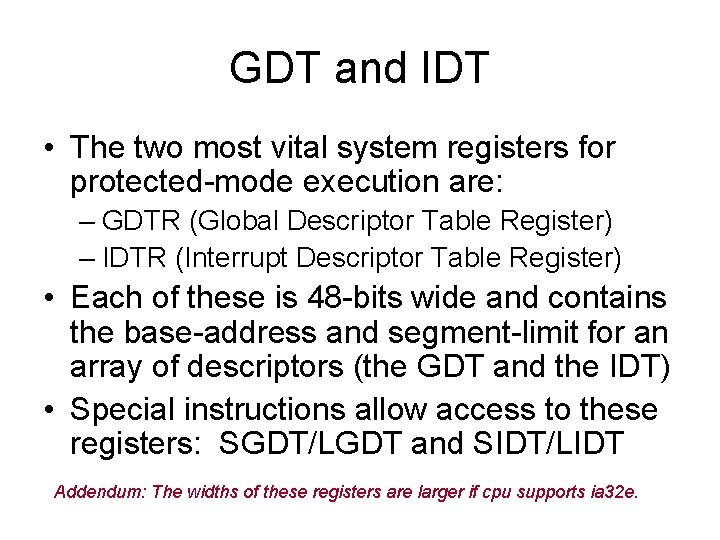 GDT and IDT

• The two most vital system registers for protected-mode execution are:
– GDTR (Global Descriptor Table Register)
– IDTR (Interrupt Descriptor Table Register)

• Each of these is 48-bits wide and contains the base-address and segment-limit for an array of descriptors (the GDT and the IDT)

• Special instructions allow access to these registers: SGDT/LGDT and SIDT/LIDT

Addendum: The widths of these registers are larger if cpu supports ia32e.